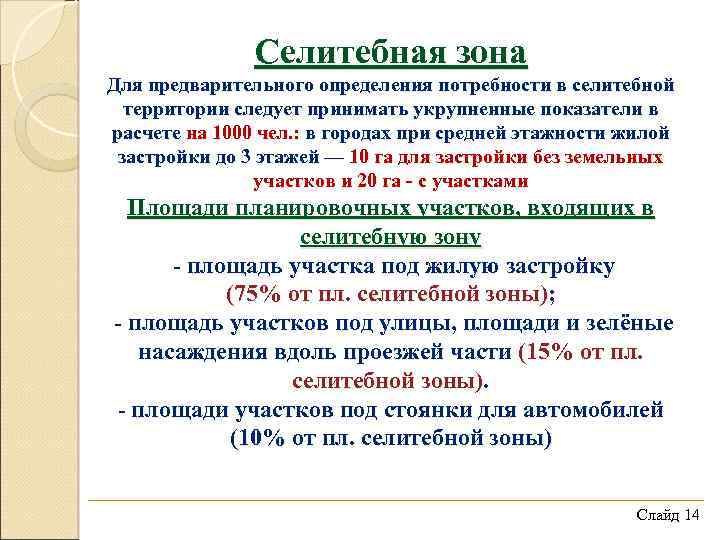 Селитебная зона

Для предварительного определения потребности в селитебной территории следует принимать укрупненные показатели в расчете на 1000 чел.: в городах при средней этажности жилой застройки до 3 этажей — 10 га для застройки без земельных участков и 20 га - с участками

Площади планировочных участков, входящих в селитебную зону

- площадь участка под жилую застройку (75% от пл. селитебной зоны);

- площадь участков под улицы, площади и зелёные насаждения вдоль проезжей части (15% от пл. селитебной зоны).

- площади участков под стоянки для автомобилей (10% от пл. селитебной зоны)

Слайд 14